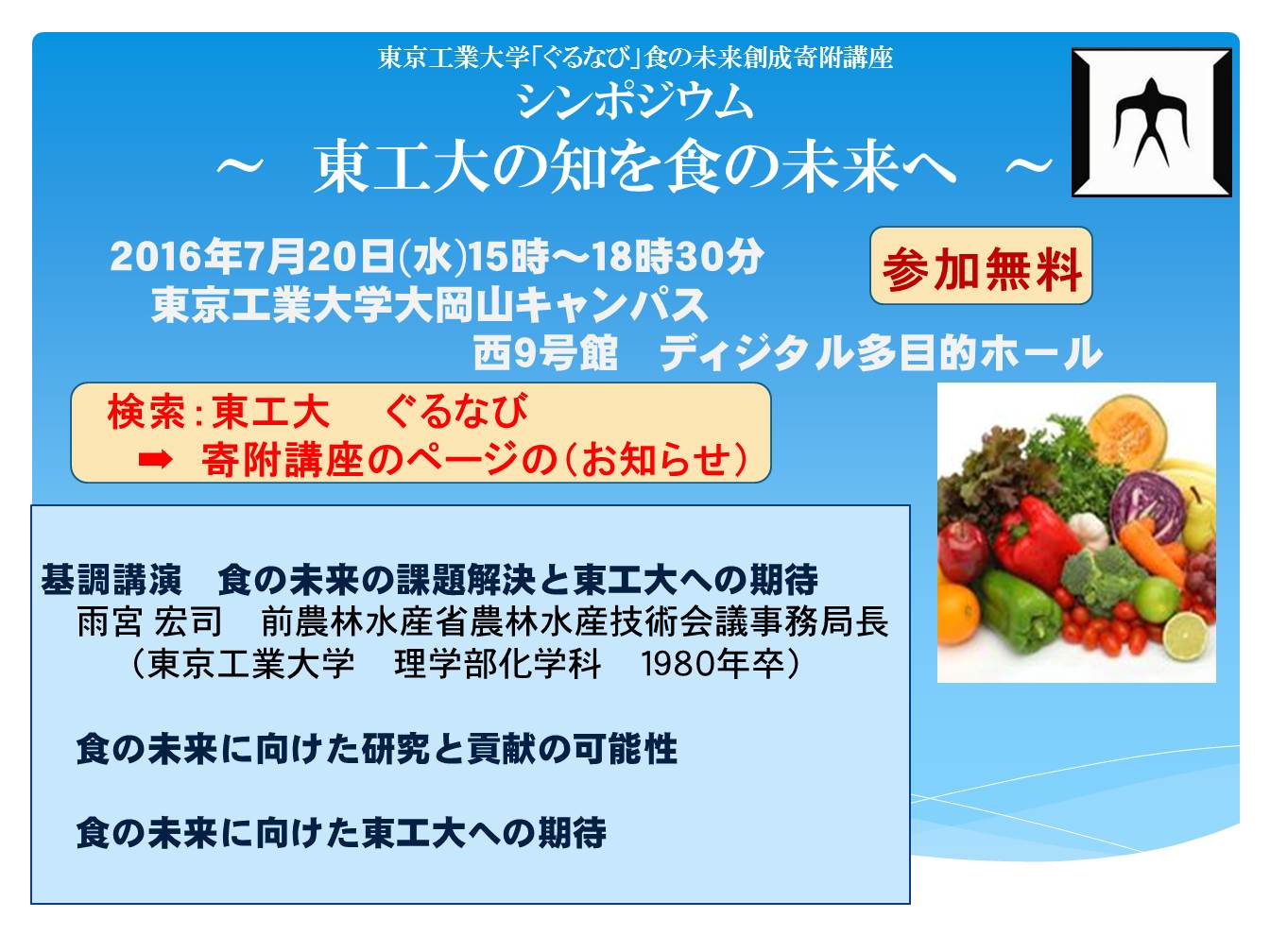 東京工業大学「ぐるなび」食の未来創成寄附講座
シンポジウム
～　東工大の知を食の未来へ　～

2016年7月20日(水)15時～18時30分
東京工業大学大岡山キャンパス
西9号館　ディジタル多目的ホール

参加無料

検索：東工大　ぐるなび
➡　寄附講座のページの（お知らせ）

基調講演　食の未来の課題解決と東工大への期待
雨宮 宏司　前農林水産省農林水産技術会議事務局長
（東京工業大学　理学部化学科　1980年卒）

食の未来に向けた研究と貢献の可能性

食の未来に向けた東工大への期待